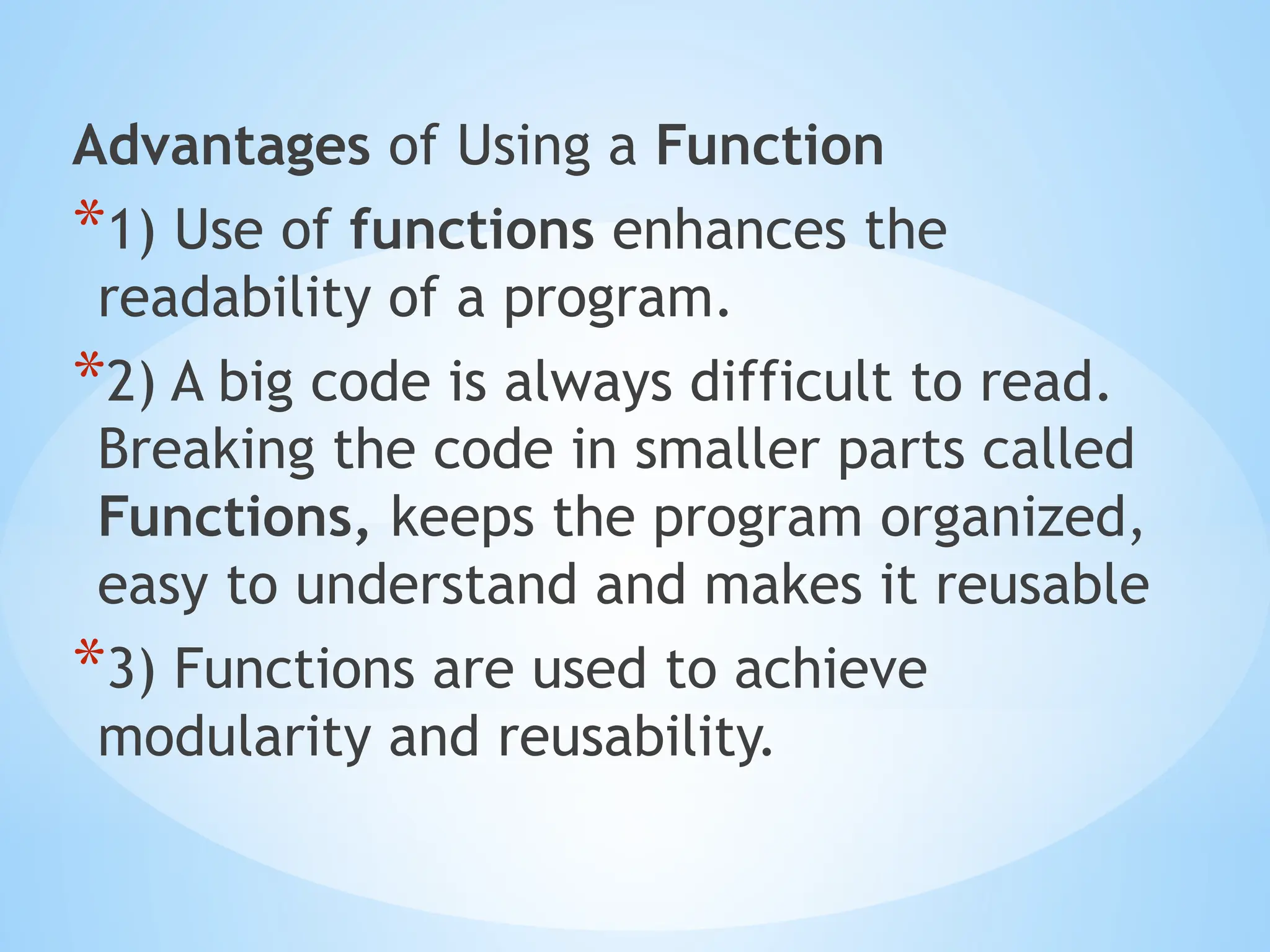 Advantages of Using a Function

*1) Use of functions enhances the readability of a program.

*2) A big code is always difficult to read. Breaking the code in smaller parts called Functions, keeps the program organized, easy to understand and makes it reusable

*3) Functions are used to achieve modularity and reusability.